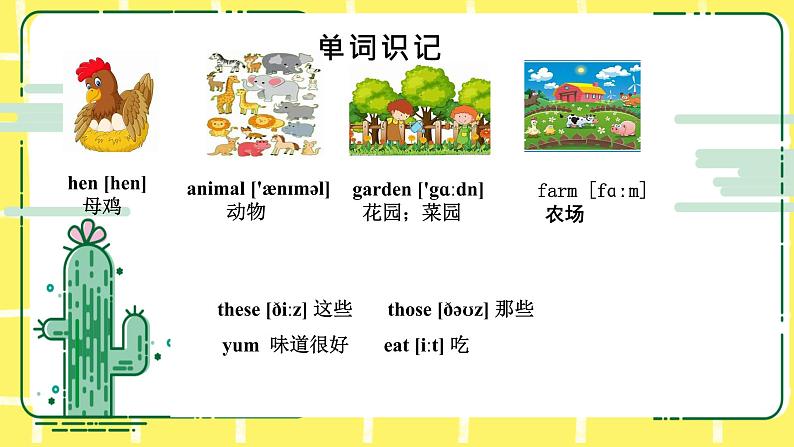 单词识记

hen [hen]
母鸡

animal ['ænɪməl]
动物

garden ['gɑːdn]
花园；菜园

farm [fɑːm]
农场

these [ðiːz] 这些　　those [ðəʊz] 那些

yum 味道很好　　eat [iːt] 吃